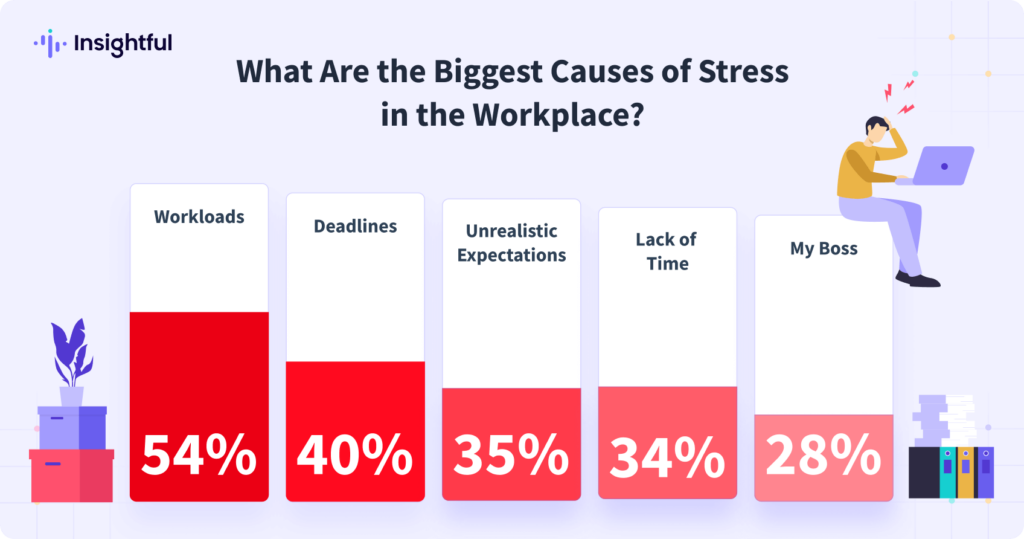 Insightful

What Are the Biggest Causes of Stress in the Workplace?

Workloads
54%

Deadlines
40%

Unrealistic Expectations
35%

Lack of Time
34%

My Boss
28%